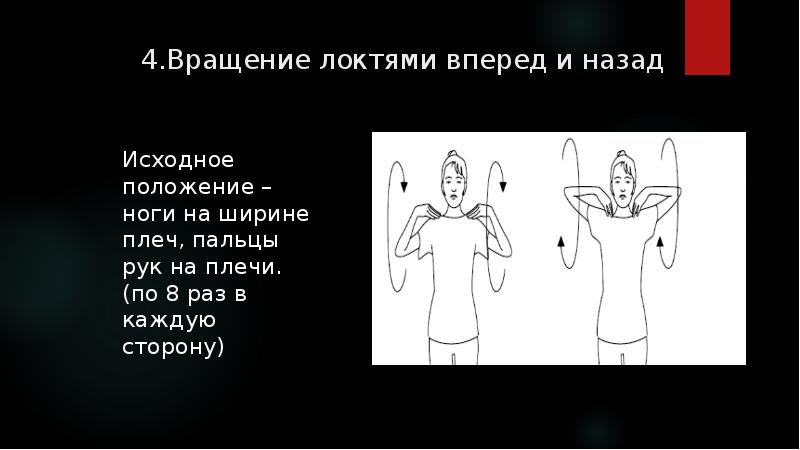 4.Вращение локтями вперед и назад

Исходное положение – ноги на ширине плеч, пальцы рук на плечи. (по 8 раз в каждую сторону)